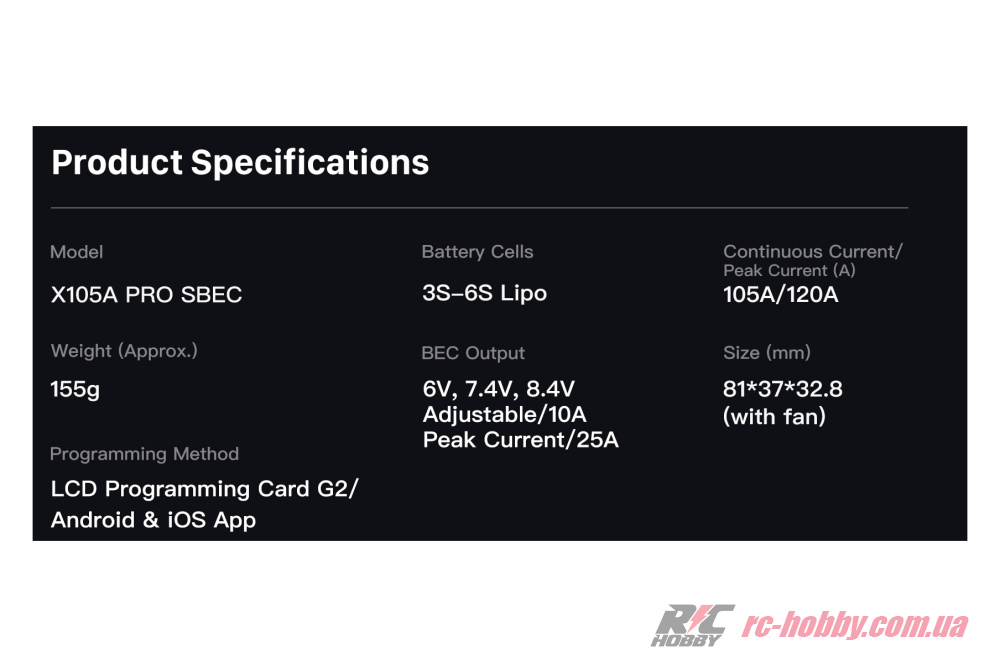 Product Specifications

Model

X105A PRO SBEC

Weight (Approx.)

155g

Programming Method

LCD Programming Card G2/ Android & iOS App

Battery Cells

3S–6S Lipo

BEC Output

6V, 7.4V, 8.4V Adjustable/10A Peak Current/25A

Continuous Current/ Peak Current (A)

105A/120A

Size (mm)

81*37*32.8 (with fan)

R/C HOBBY rc-hobby.com.ua